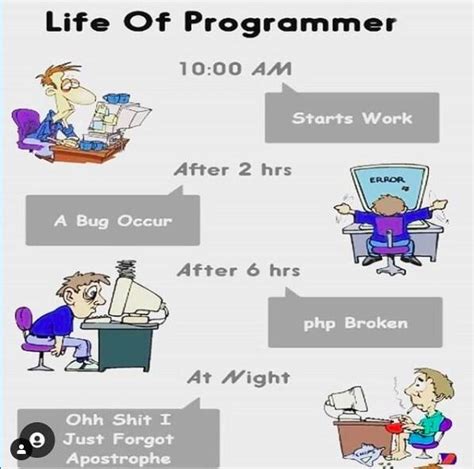 Life Of Programmer

10:00 AM

Starts Work

After 2 hrs

ERROR

A Bug Occur

After 6 hrs

php Broken

At Night

Ohh Shit I Just Forgot Apostrophe